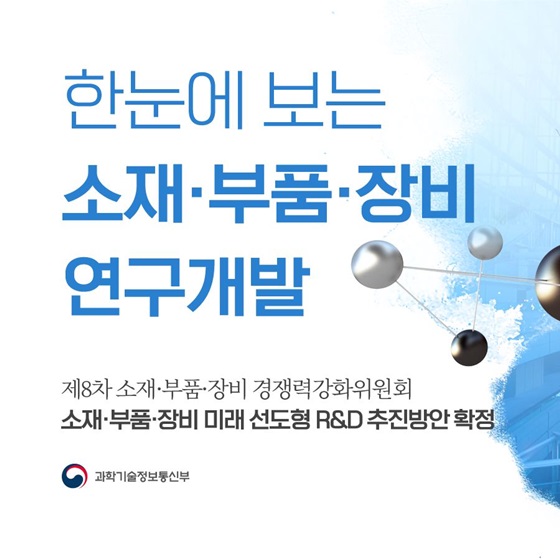 한눈에 보는
소재·부품·장비
연구개발

제8차 소재·부품·장비 경쟁력강화위원회
소재·부품·장비 미래 선도형 R&D 추진방안 확정

과학기술정보통신부